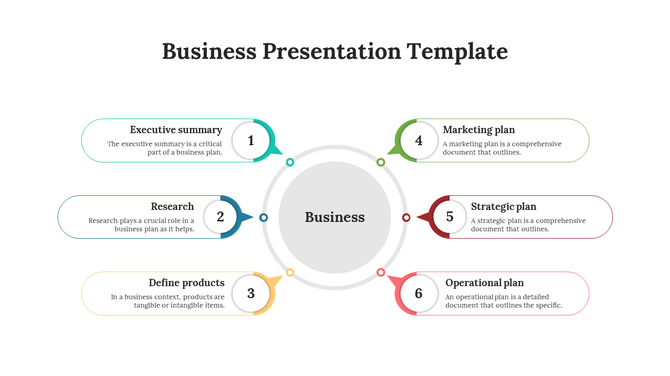 Business Presentation Template

Executive summary
The executive summary is a critical part of a business plan.
1

Research
Research plays a crucial role in a business plan as it helps.
2

Define products
In a business context, products are tangible or intangible items.
3

Business

4
Marketing plan
A marketing plan is a comprehensive document that outlines.

5
Strategic plan
A strategic plan is a comprehensive document that outlines.

6
Operational plan
An operational plan is a detailed document that outlines the specific.